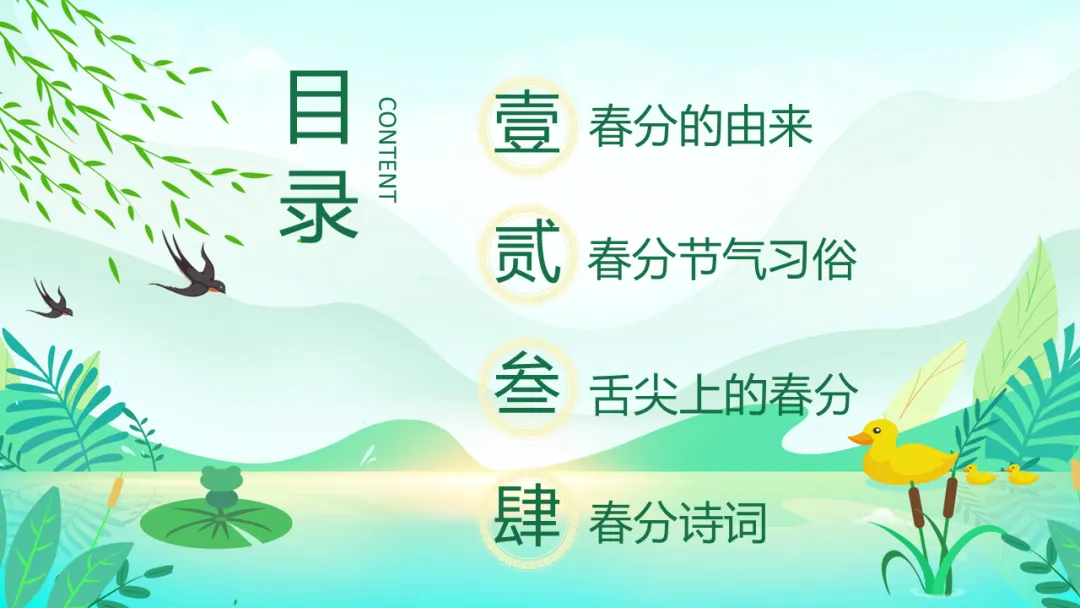 目录
CONTENT

壹 春分的由来

贰 春分节气习俗

叁 舌尖上的春分

肆 春分诗词